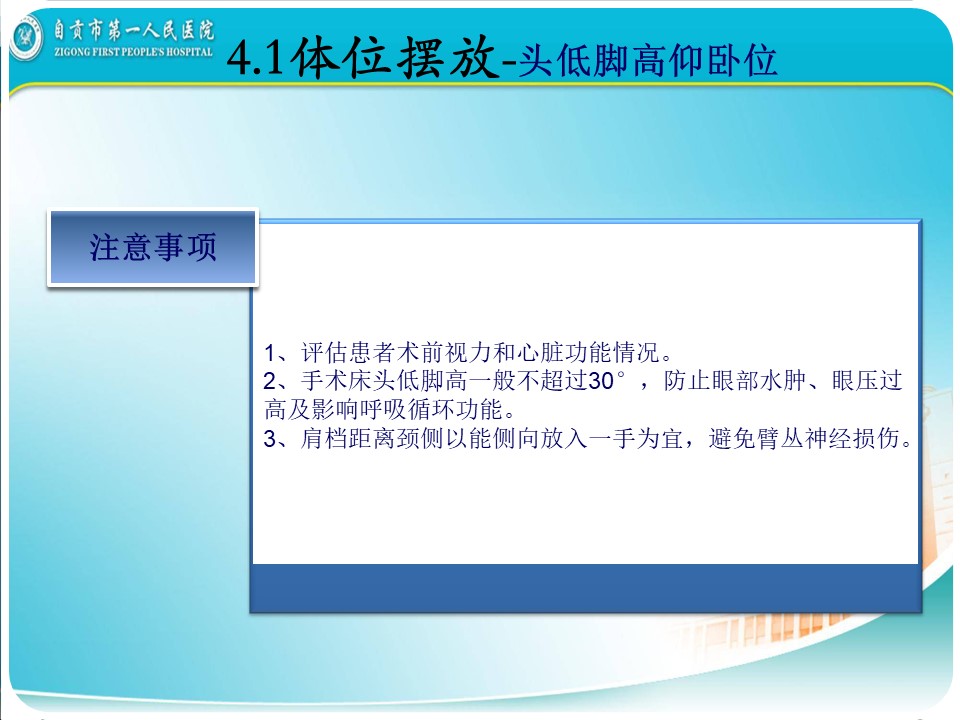 自贡市第一人民医院
ZIGONG FIRST PEOPLE'S HOSPITAL

4.1体位摆放-头低脚高仰卧位

注意事项

1、评估患者术前视力和心脏功能情况。
2、手术床头低脚高一般不超过30°，防止眼部水肿、眼压过高及影响呼吸循环功能。
3、肩档距离颈侧以能侧向放入一手为宜，避免臂丛神经损伤。